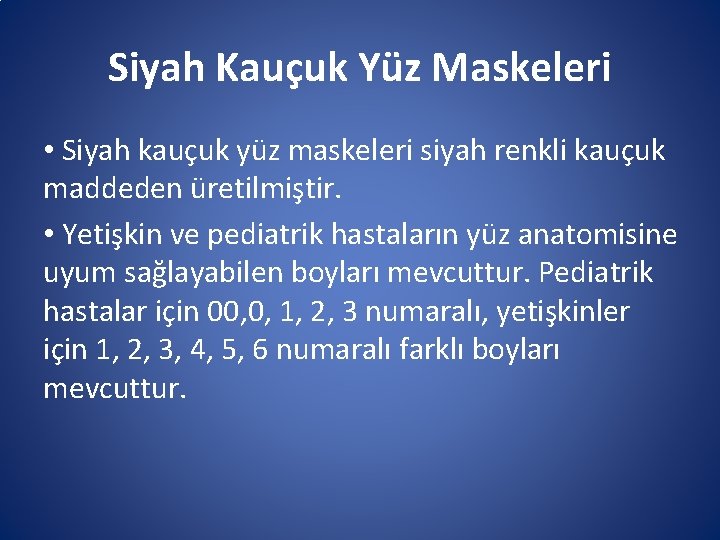 Siyah Kauçuk Yüz Maskeleri

• Siyah kauçuk yüz maskeleri siyah renkli kauçuk maddeden üretilmiştir.

• Yetişkin ve pediatrik hastaların yüz anatomisine uyum sağlayabilen boyları mevcuttur. Pediatrik hastalar için 00,0, 1, 2, 3 numaralı, yetişkinler için 1, 2, 3, 4, 5, 6 numaralı farklı boyları mevcuttur.